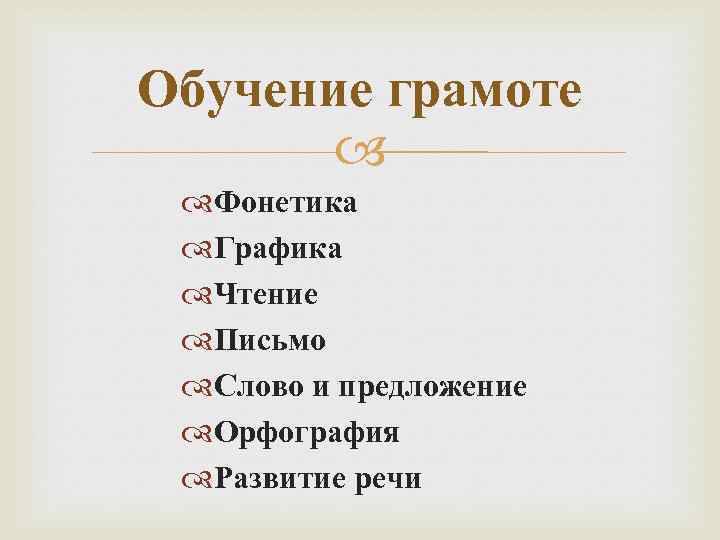 Обучение грамоте

Фонетика
Графика
Чтение
Письмо
Слово и предложение
Орфография
Развитие речи